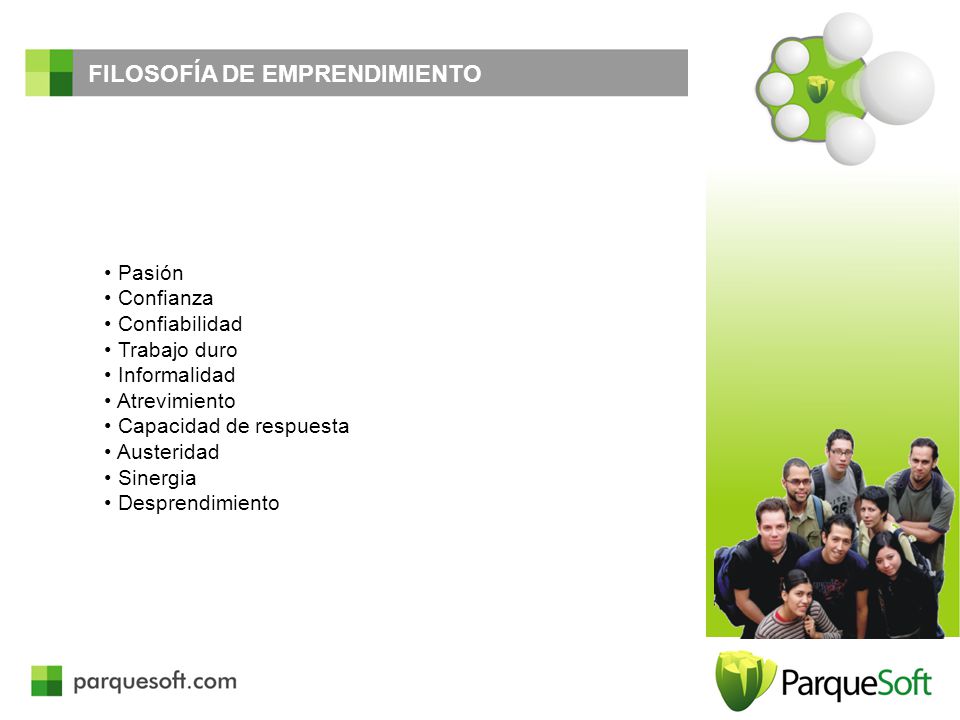 FILOSOFÍA DE EMPRENDIMIENTO

• Pasión
• Confianza
• Confiabilidad
• Trabajo duro
• Informalidad
• Atrevimiento
• Capacidad de respuesta
• Austeridad
• Sinergia
• Desprendimiento

36

parquesoft.com

ParqueSoft